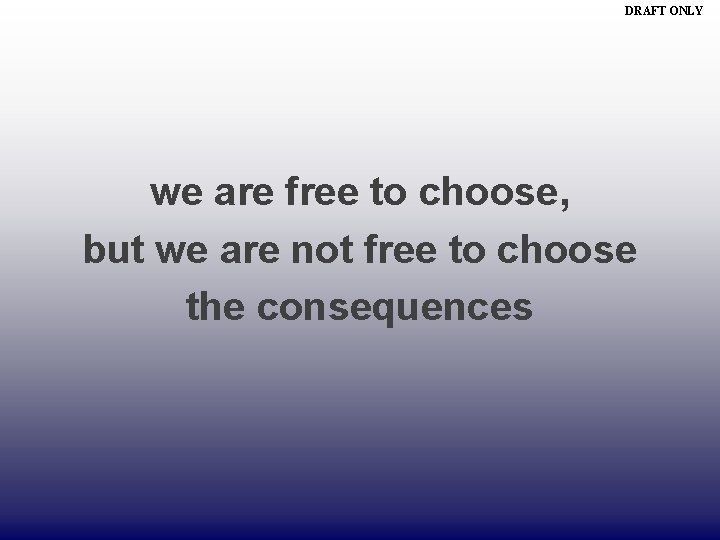 DRAFT ONLY

we are free to choose, but we are not free to choose the consequences